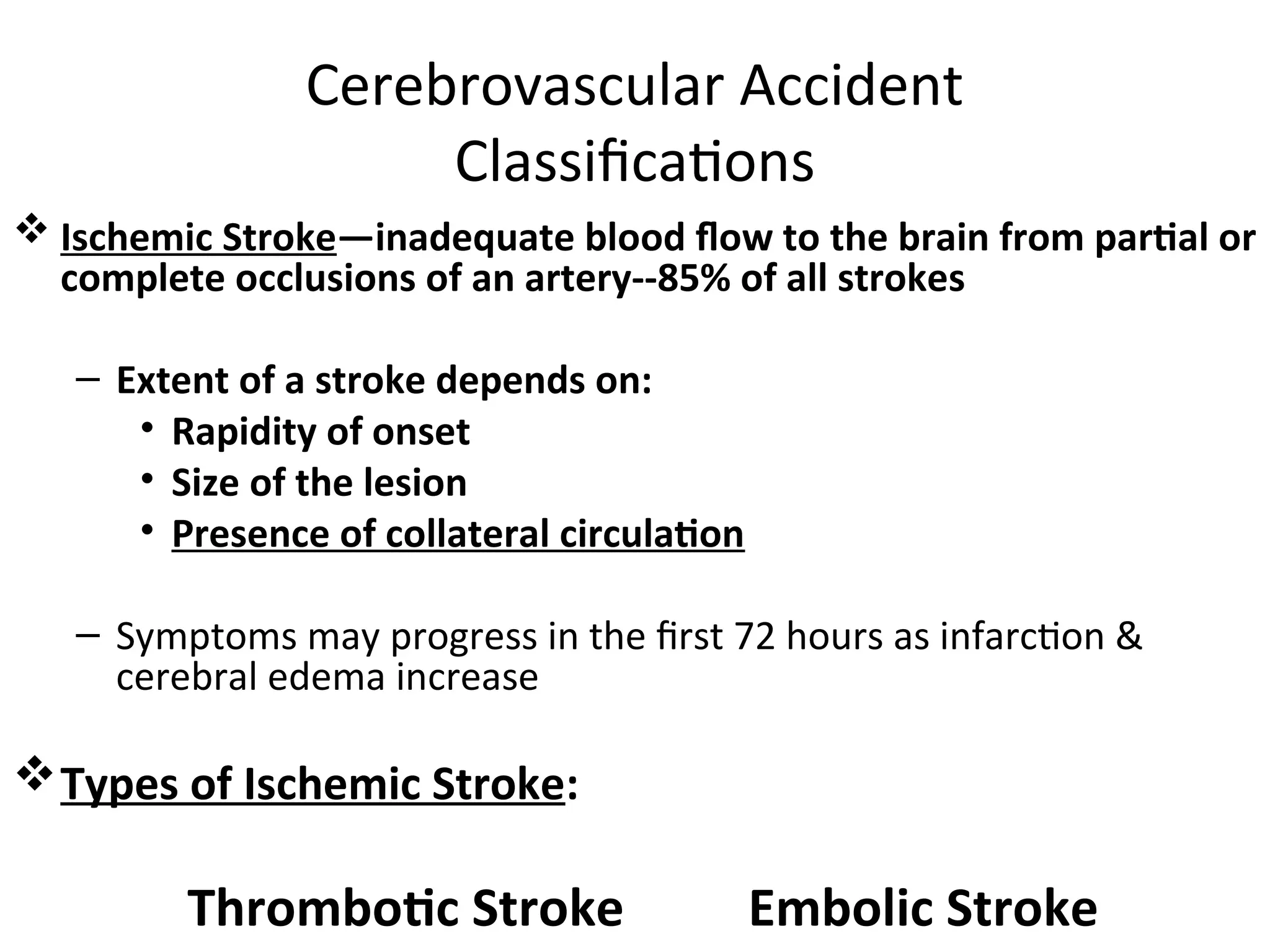 Cerebrovascular Accident Classifications

❖ Ischemic Stroke—inadequate blood flow to the brain from partial or complete occlusions of an artery--85% of all strokes

– Extent of a stroke depends on:
• Rapidity of onset
• Size of the lesion
• Presence of collateral circulation

– Symptoms may progress in the first 72 hours as infarction & cerebral edema increase

❖ Types of Ischemic Stroke:

Thrombotic Stroke

Embolic Stroke